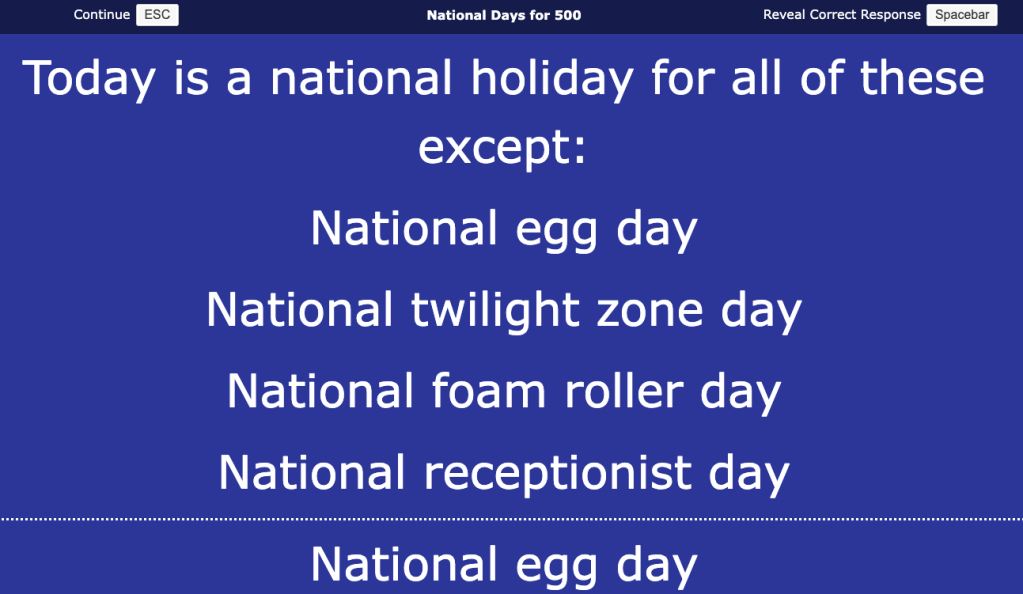 Continue ESC National Days for 500 Reveal Correct Response Spacebar

Today is a national holiday for all of these except:

National egg day

National twilight zone day

National foam roller day

National receptionist day

National egg day